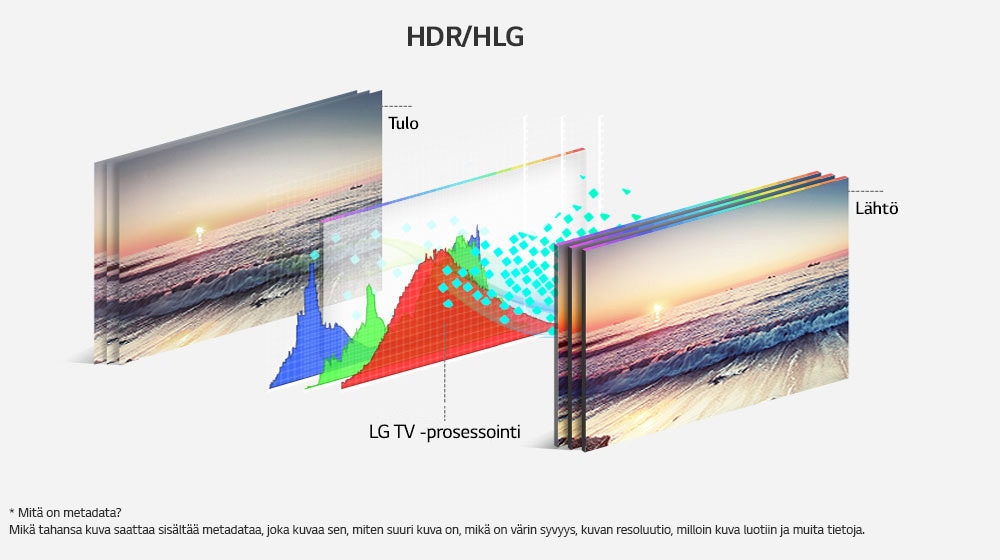 HDR/HLG

Tulo

Lähtö

LG TV -prosessointi

* Mitä on metadata?
Mikä tahansa kuva saattaa sisältää metadataa, joka kuvaa sen, miten suuri kuva on, mikä on värin syvyys, kuvan resoluutio, milloin kuva luotiin ja muita tietoja.